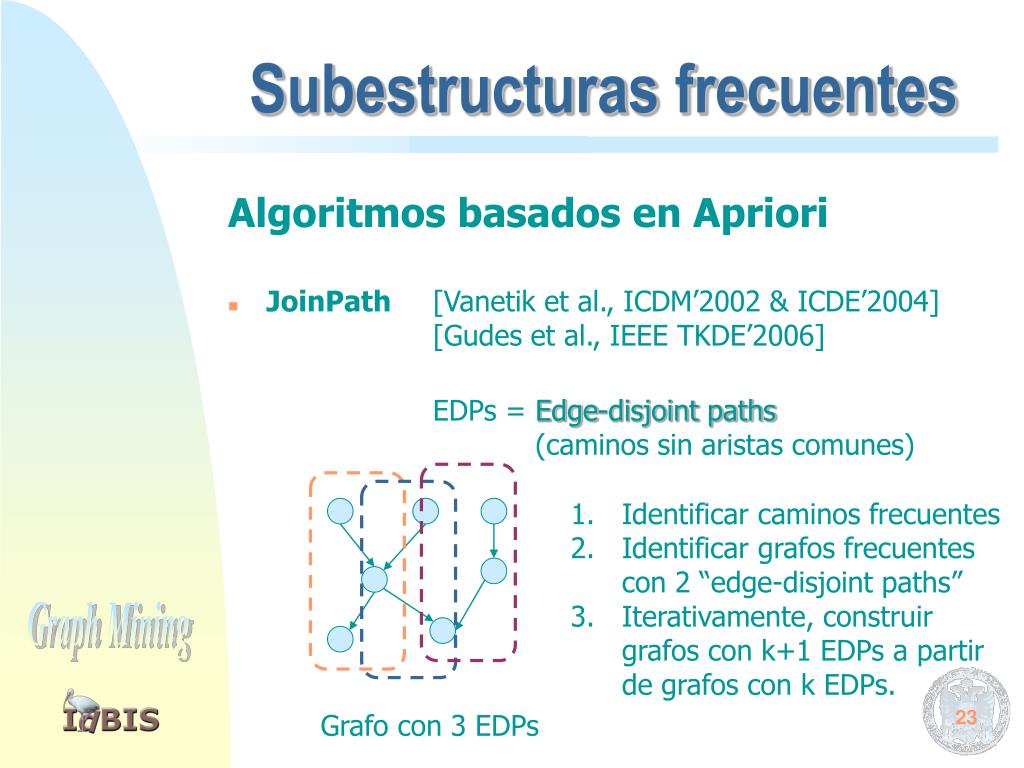 Subestructuras frecuentes

Algoritmos basados en Apriori

JoinPath [Vanetik et al., ICDM'2002 & ICDE'2004] [Gudes et al., IEEE TKDE'2006]

EDPs = Edge-disjoint paths
(caminos sin aristas comunes)

1. Identificar caminos frecuentes
2. Identificar grafos frecuentes con 2 "edge-disjoint paths"
3. Iterativamente, construir grafos con k+1 EDPs a partir de grafos con k EDPs.

Grafo con 3 EDPs

Graph Mining

IdBIS

23